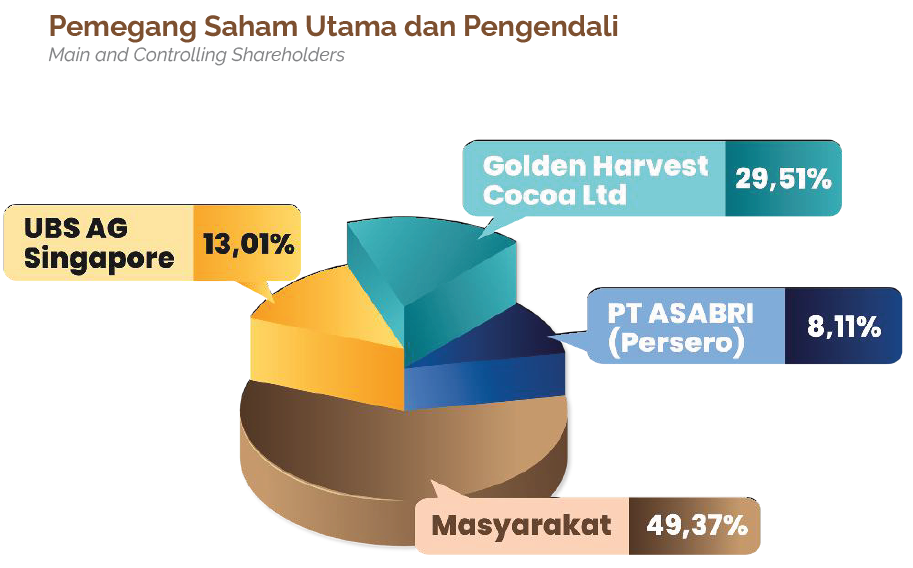 Pemegang Saham Utama dan Pengendali
Main and Controlling Shareholders

Golden Harvest Cocoa Ltd 29,51%

UBS AG Singapore 13,01%

PT ASABRI (Persero) 8,11%

Masyarakat 49,37%